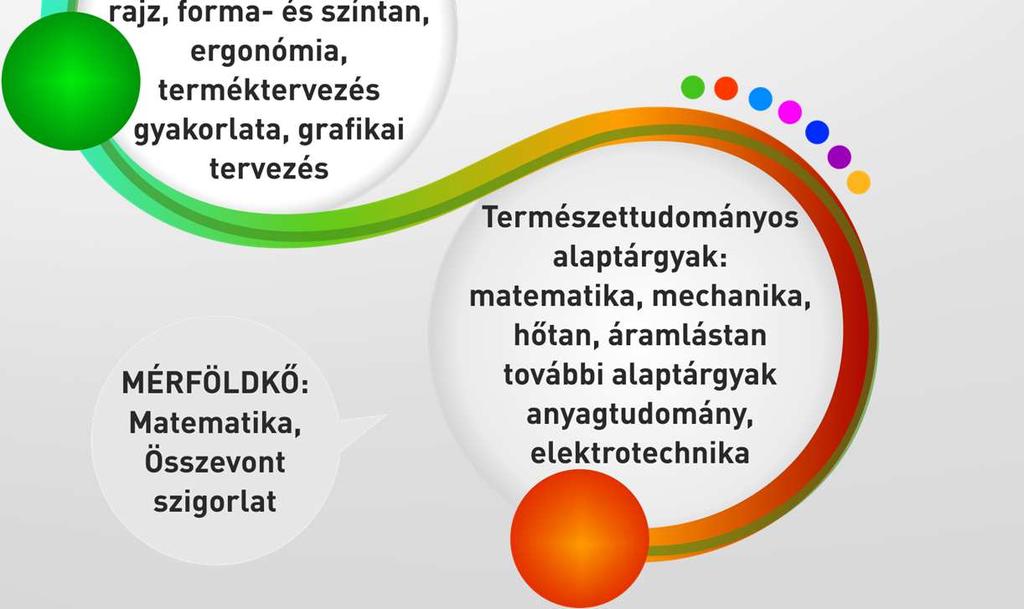 rajz, forma- és színtan, ergonómia, terméktervezés gyakorlata, grafikai tervezés

Természettudományos alaptárgyak: matematika, mechanika, hőtan, áramlástan további alaptárgyak anyagtudomány, elektrotechnika

MÉRFÖLDKŐ: Matematika, Összevont szigorlat